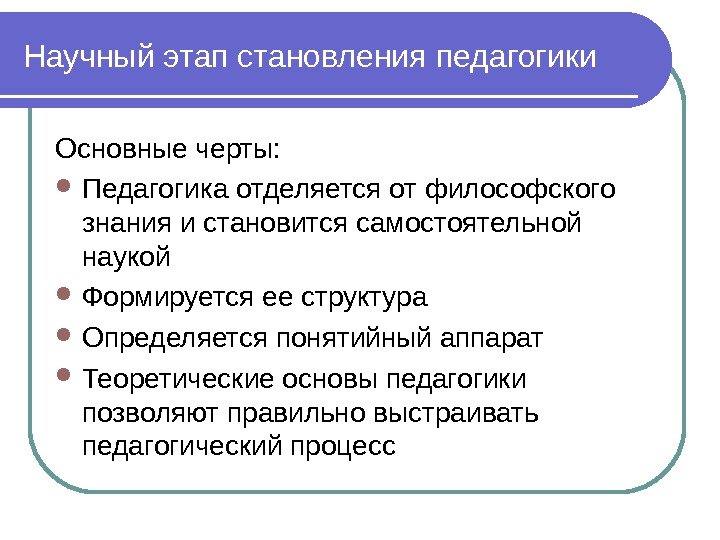 Научный этап становления педагогики

Основные черты:

- Педагогика отделяется от философского знания и становится самостоятельной наукой
- Формируется ее структура
- Определяется понятийный аппарат
- Теоретические основы педагогики позволяют правильно выстраивать педагогический процесс